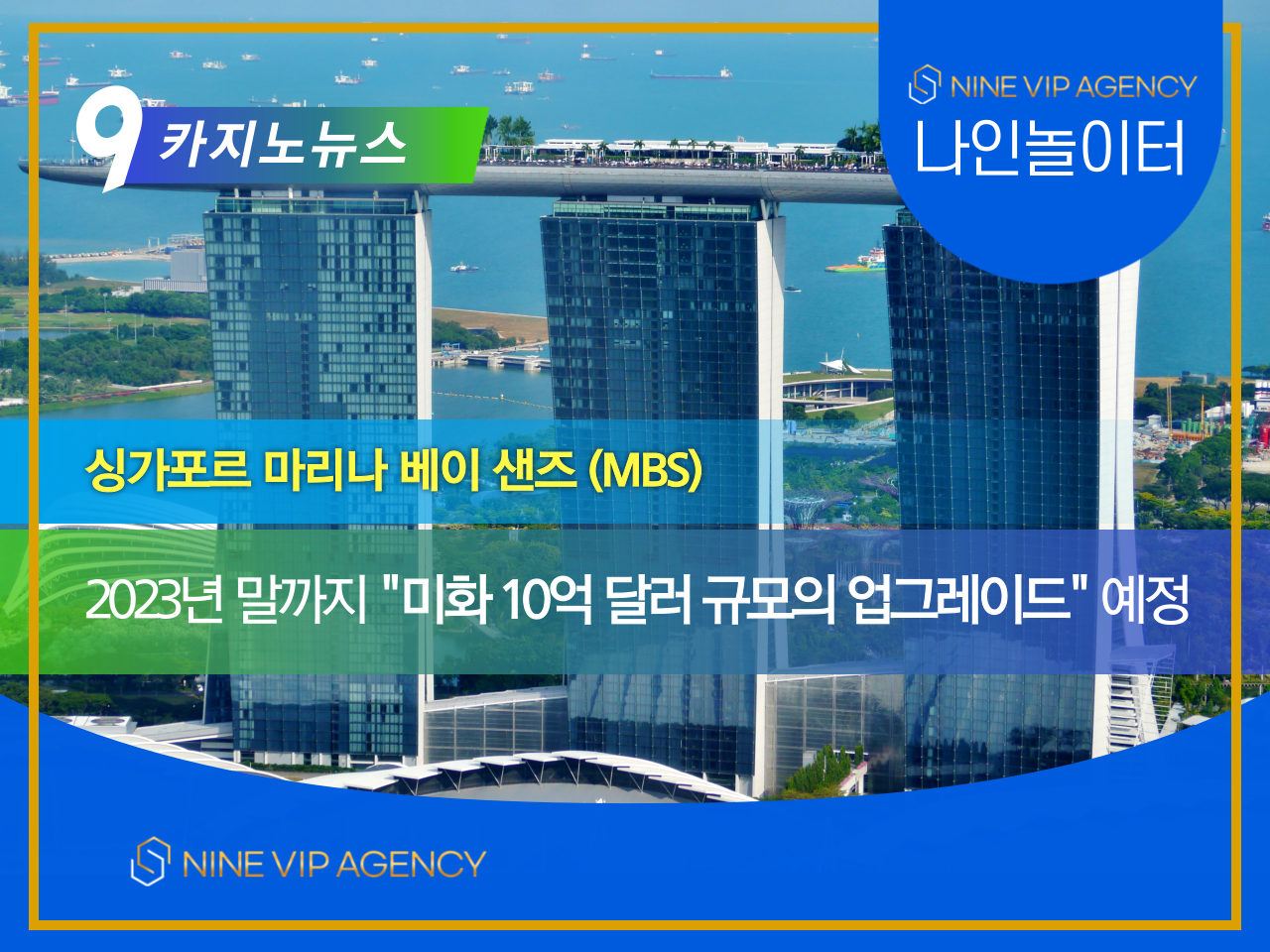 9 카지노뉴스

NINE VIP AGENCY
나인놀이터

싱가포르 마리나 베이 샌즈 (MBS)

2023년 말까지 "미화 10억 달러 규모의 업그레이드" 예정

NINE VIP AGENCY